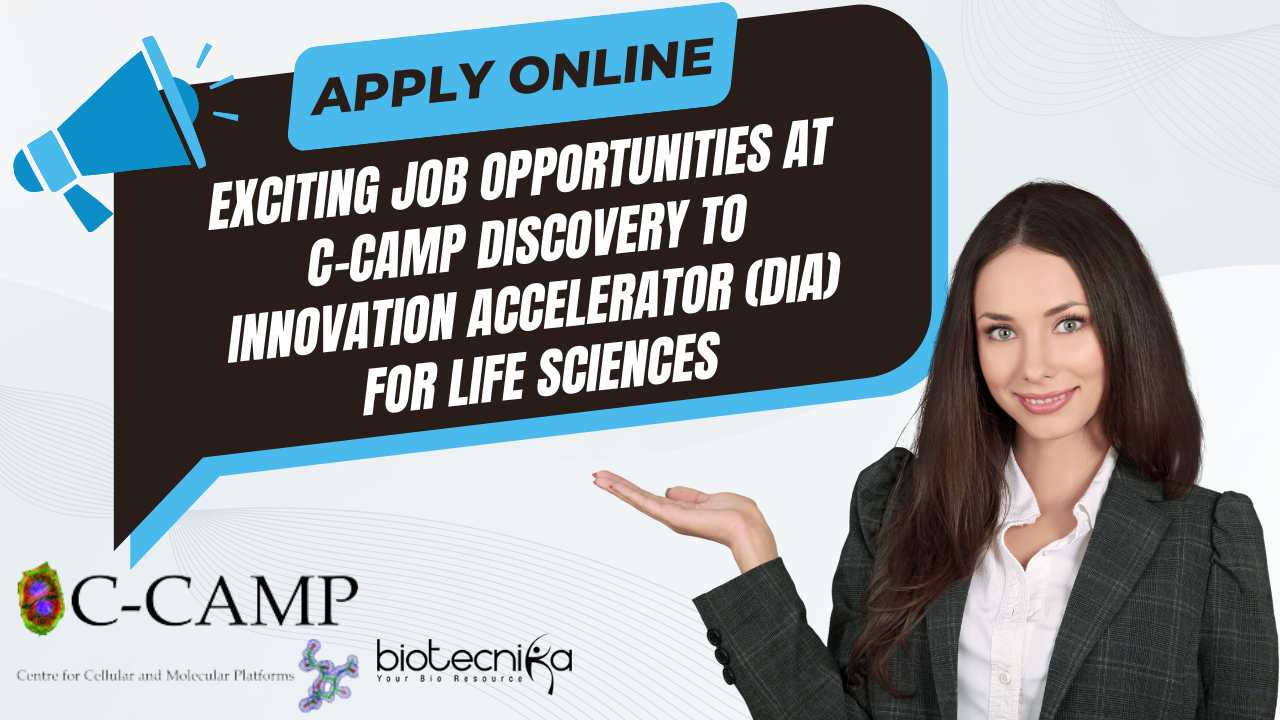 APPLY ONLINE

EXCITING JOB OPPORTUNITIES AT C-CAMP DISCOVERY TO INNOVATION ACCELERATOR (DIA) FOR LIFE SCIENCES

C-CAMP
Centre for Cellular and Molecular Platforms

biotecnika
Your Bio Resource